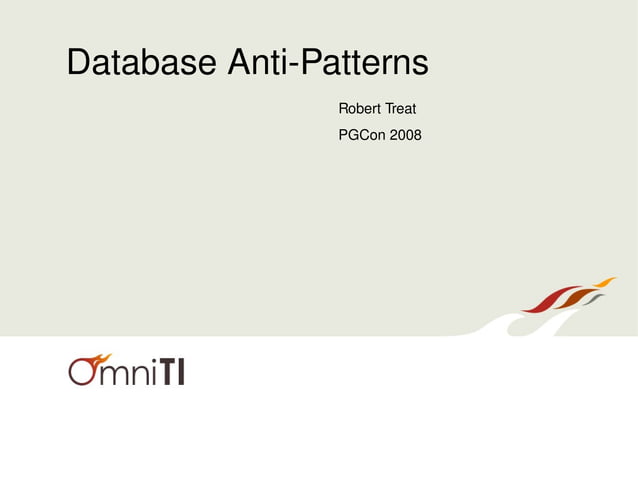 Database Anti-Patterns

Robert Treat

PGCon 2008

OmniTI